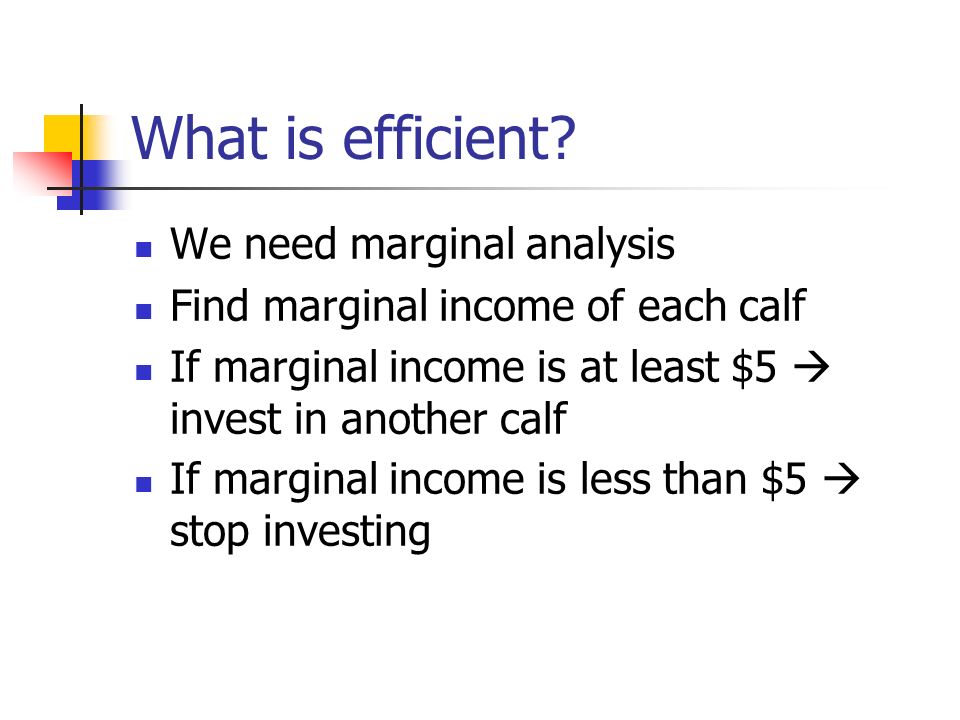 What is efficient?

- We need marginal analysis
- Find marginal income of each calf
- If marginal income is at least \$5 → invest in another calf
- If marginal income is less than \$5 → stop investing